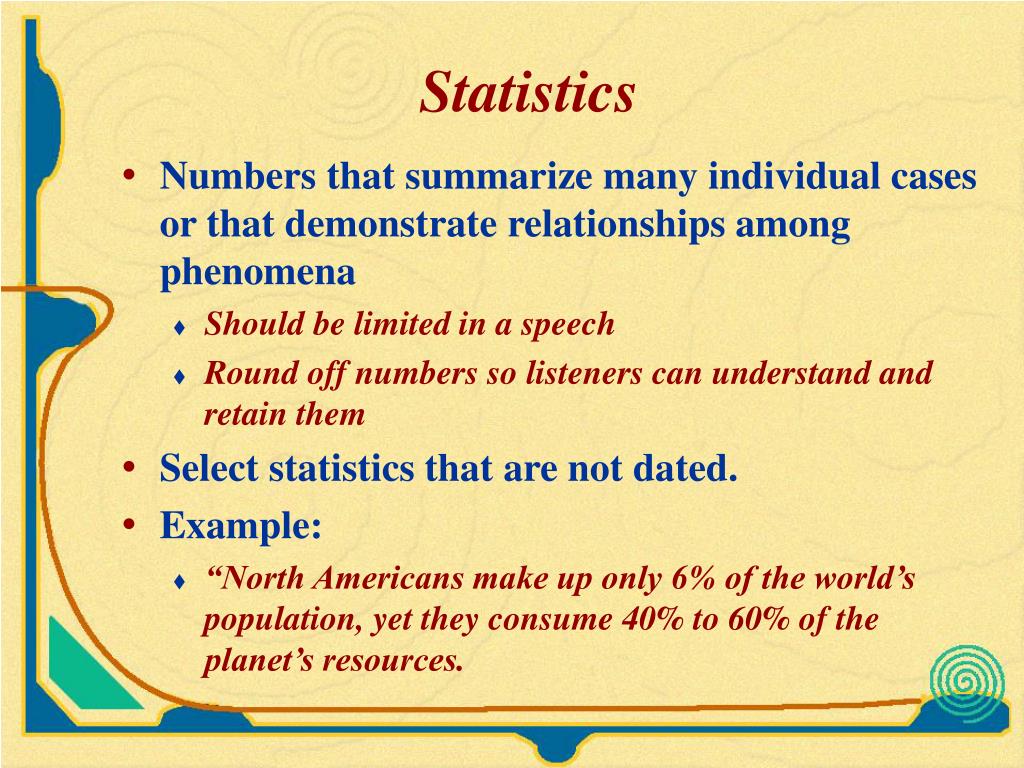 Statistics

• Numbers that summarize many individual cases or that demonstrate relationships among phenomena
♦ Should be limited in a speech
♦ Round off numbers so listeners can understand and retain them
• Select statistics that are not dated.
• Example:
♦ “North Americans make up only 6% of the world’s population, yet they consume 40% to 60% of the planet’s resources.